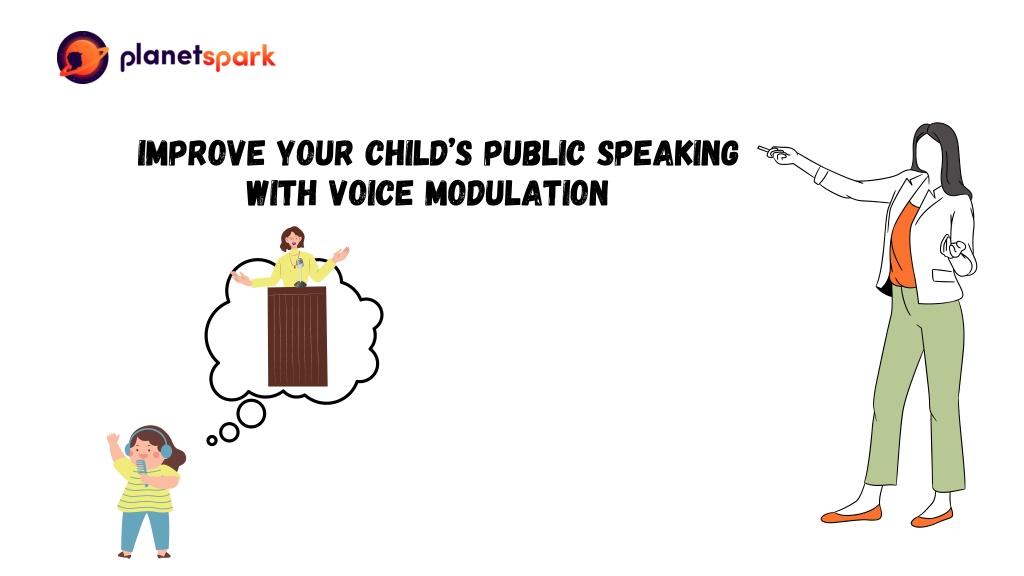 planetspark

IMPROVE YOUR CHILD'S PUBLIC SPEAKING WITH VOICE MODULATION